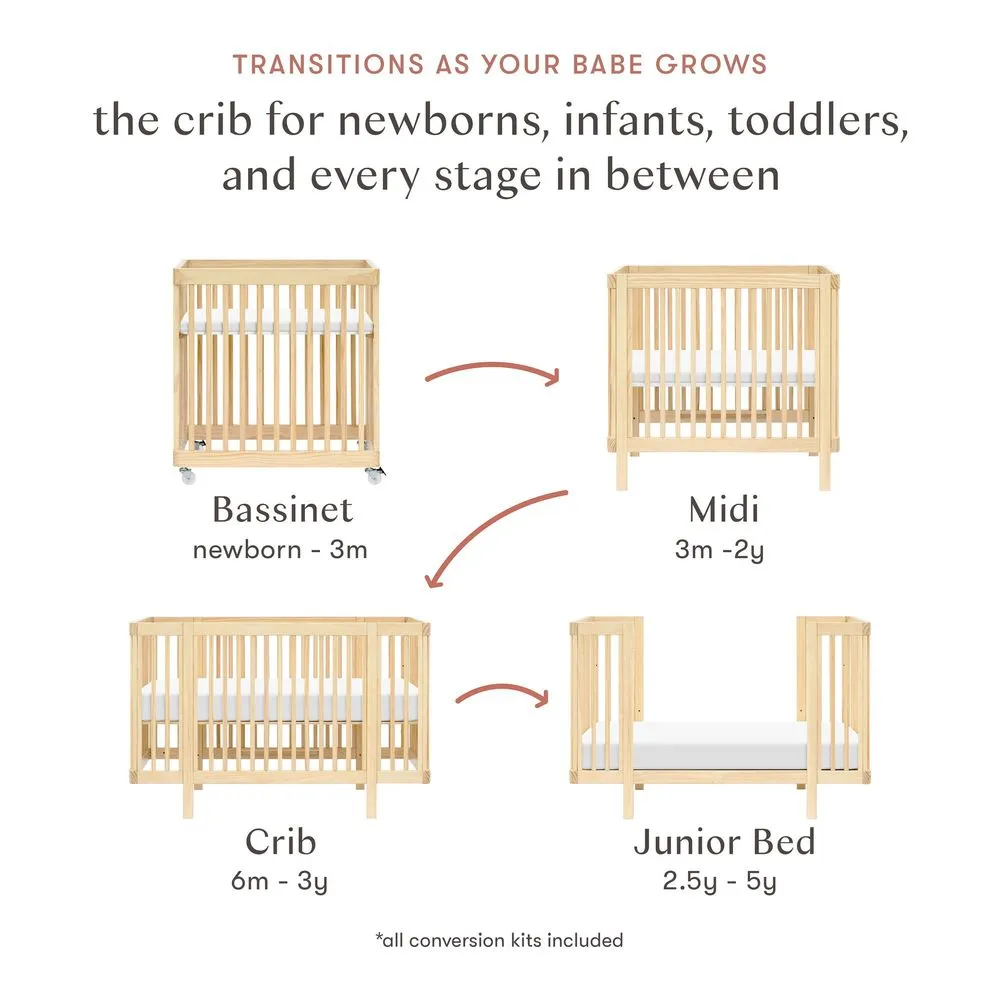 TRANSITIONS AS YOUR BABE GROWS

the crib for newborns, infants, toddlers, and every stage in between

Bassinet
newborn - 3m

Midi
3m -2y

Crib
6m - 3y

Junior Bed
2.5y - 5y

*all conversion kits included